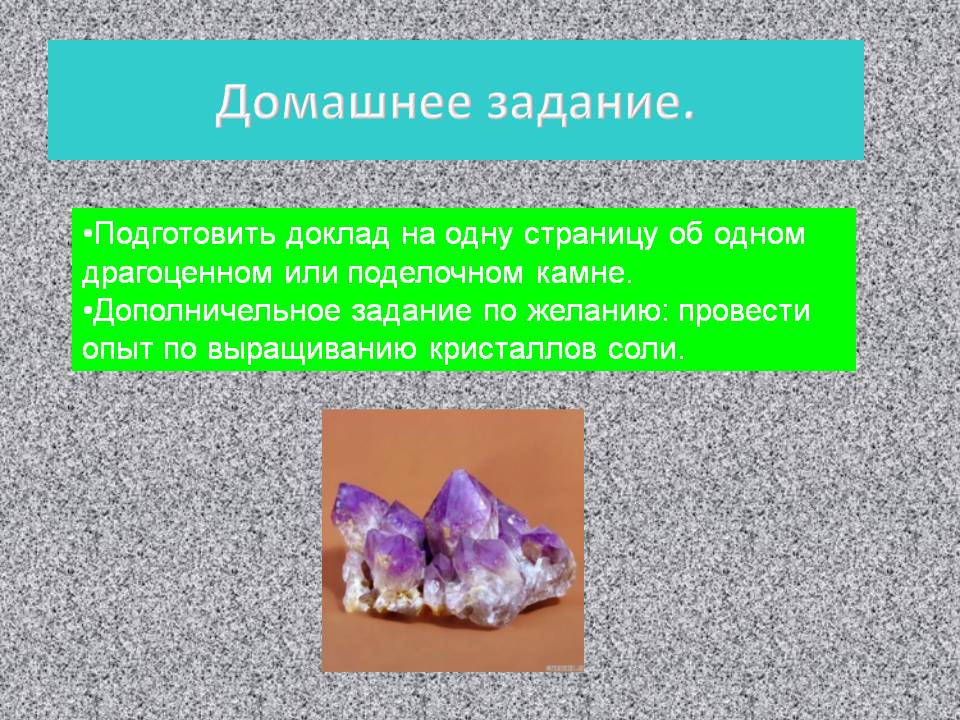 Домашнее задание.

•Подготовить доклад на одну страницу об одном драгоценном или поделочном камне.
•Дополничельное задание по желанию: провести опыт по выращиванию кристаллов соли.